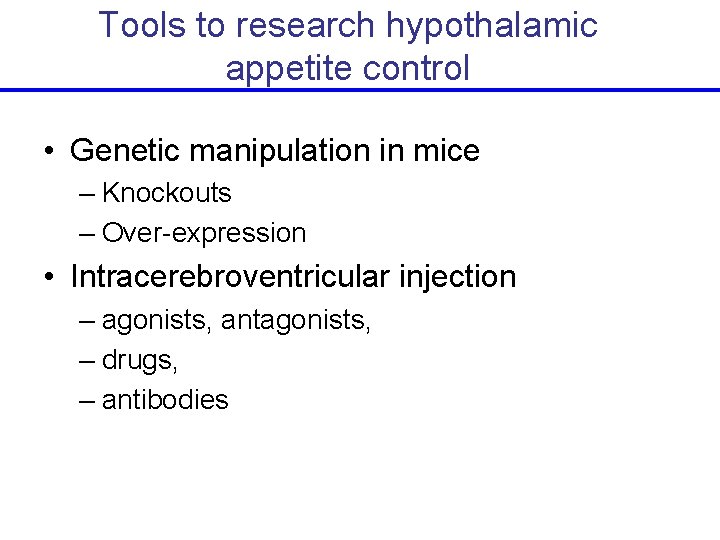 Tools to research hypothalamic appetite control

• Genetic manipulation in mice
– Knockouts
– Over-expression

• Intracerebroventricular injection
– agonists, antagonists,
– drugs,
– antibodies